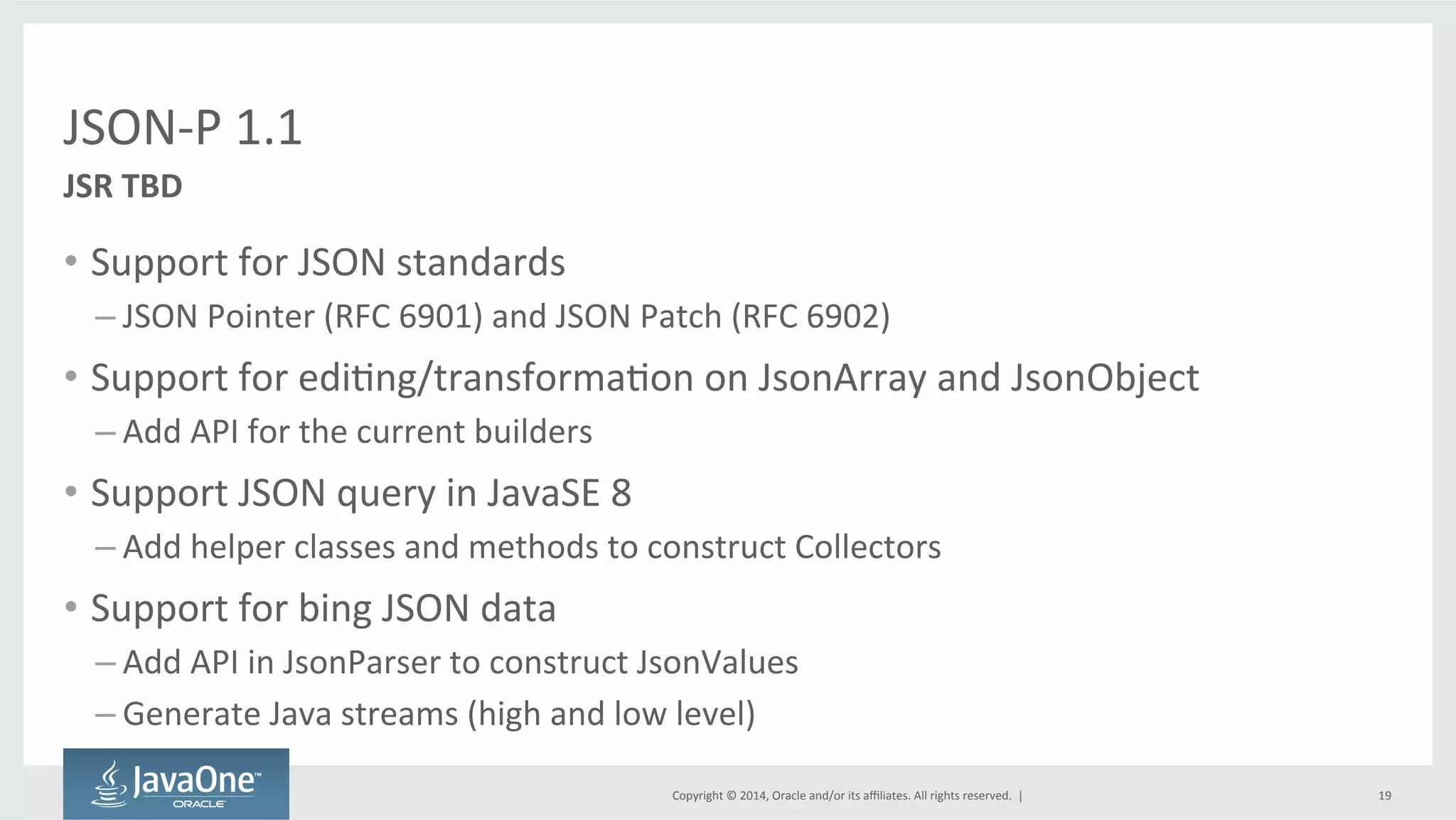 JSON-P 1.1
JSR TBD

• Support for JSON standards
– JSON Pointer (RFC 6901) and JSON Patch (RFC 6902)
• Support for editing/transformation on JsonArray and JsonObject
– Add API for the current builders
• Support JSON query in JavaSE 8
– Add helper classes and methods to construct Collectors
• Support for bing JSON data
– Add API in JsonParser to construct JsonValues
– Generate Java streams (high and low level)

JavaOne™ ORACLE

Copyright © 2014, Oracle and/or its affiliates. All rights reserved. |

19